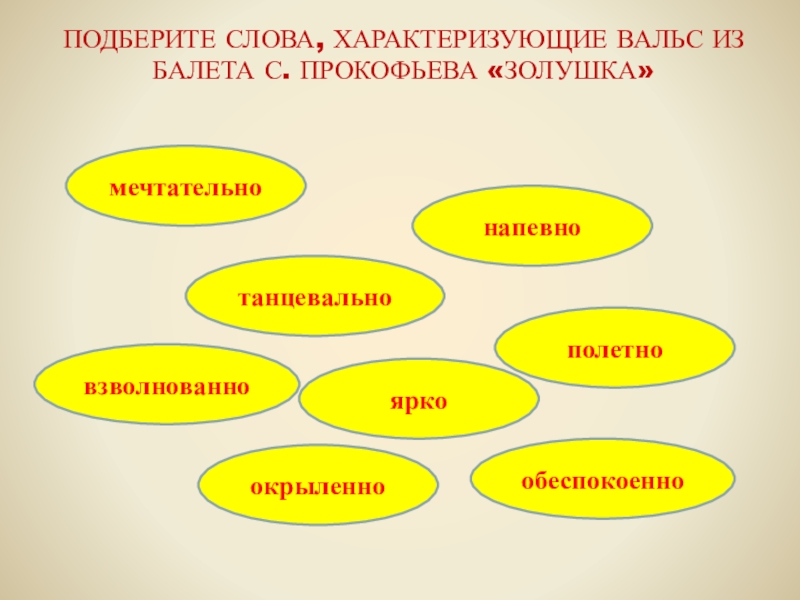 ПОДБЕРИТЕ СЛОВА, ХАРАКТЕРИЗУЮЩИЕ ВАЛЬС ИЗ БАЛЕТА С. ПРОКОФЬЕВА «ЗОЛУШКА»

мечтательно

напевно

танцевально

полетно

взволнованно

ярко

окрыленно

обеспокоенно